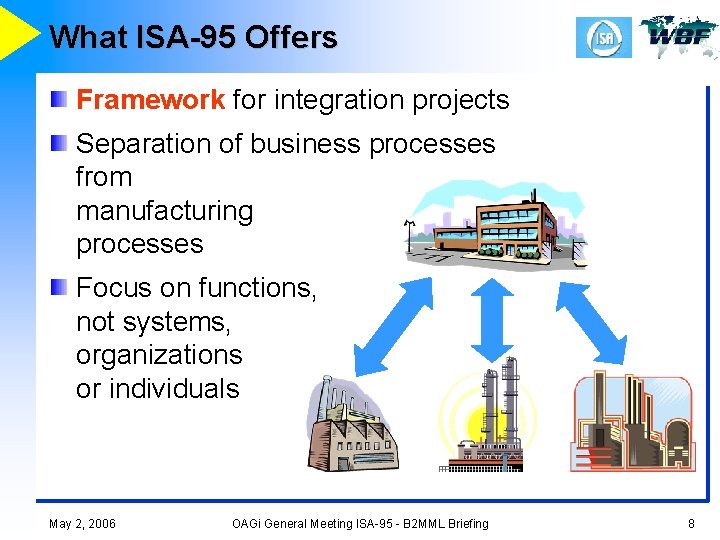 What ISA-95 Offers

ISA WBF

Framework for integration projects

Separation of business processes from manufacturing processes

Focus on functions, not systems, organizations or individuals

May 2, 2006 OAGi General Meeting ISA-95 - B2MML Briefing 8